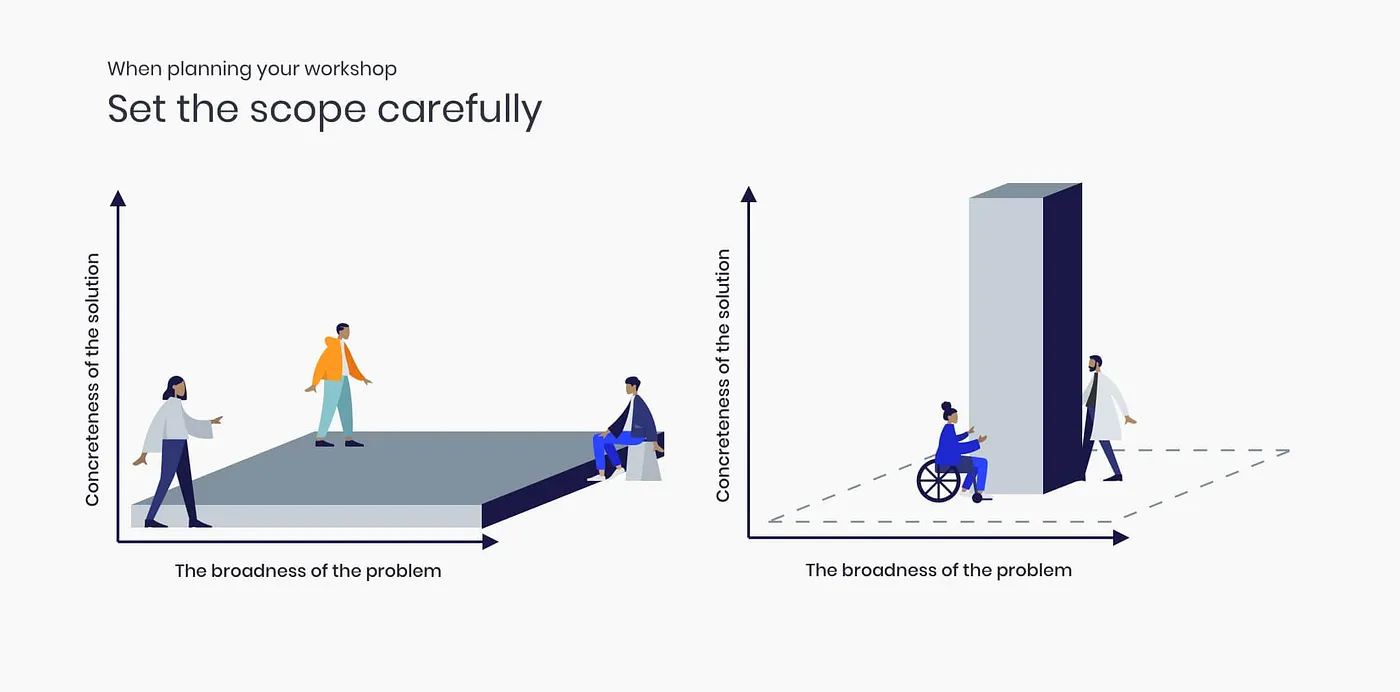 When planning your workshop
Set the scope carefully

Concreteness of the solution

The broadness of the problem

Concreteness of the solution

The broadness of the problem